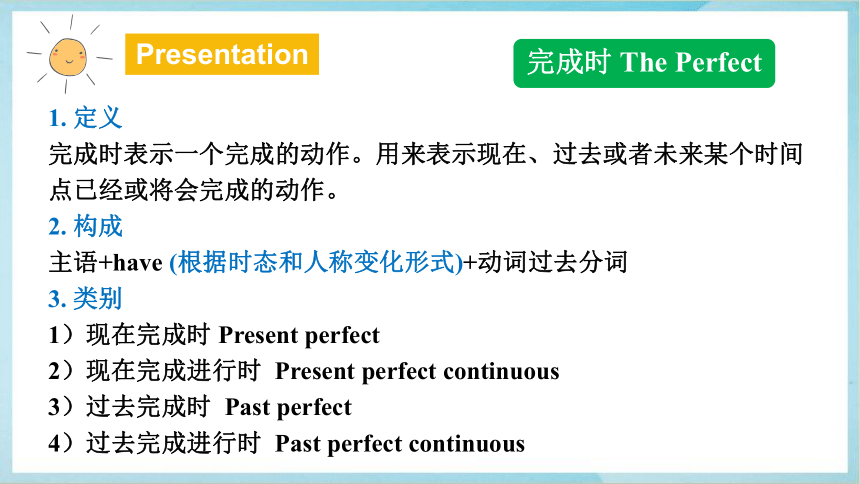 Presentation

完成时 The Perfect

1. 定义
完成时表示一个完成的动作。用来表示现在、过去或者未来某个时间点已经或将会完成的动作。

2. 构成
主语+have (根据时态和人称变化形式)+动词过去分词

3. 类别
1）现在完成时 Present perfect
2）现在完成进行时 Present perfect continuous
3）过去完成时 Past perfect
4）过去完成进行时 Past perfect continuous